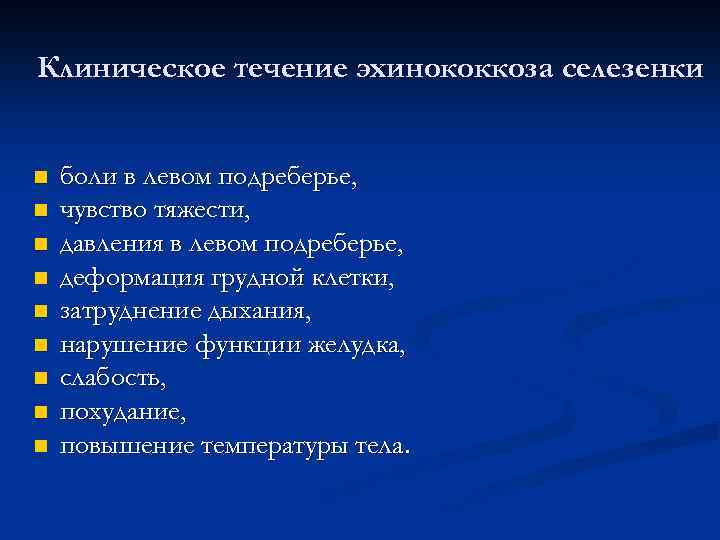 Клиническое течение эхинококкоза селезенки

- боли в левом подреберье,
- чувство тяжести,
- давления в левом подреберье,
- деформация грудной клетки,
- затруднение дыхания,
- нарушение функции желудка,
- слабость,
- похудание,
- повышение температуры тела.